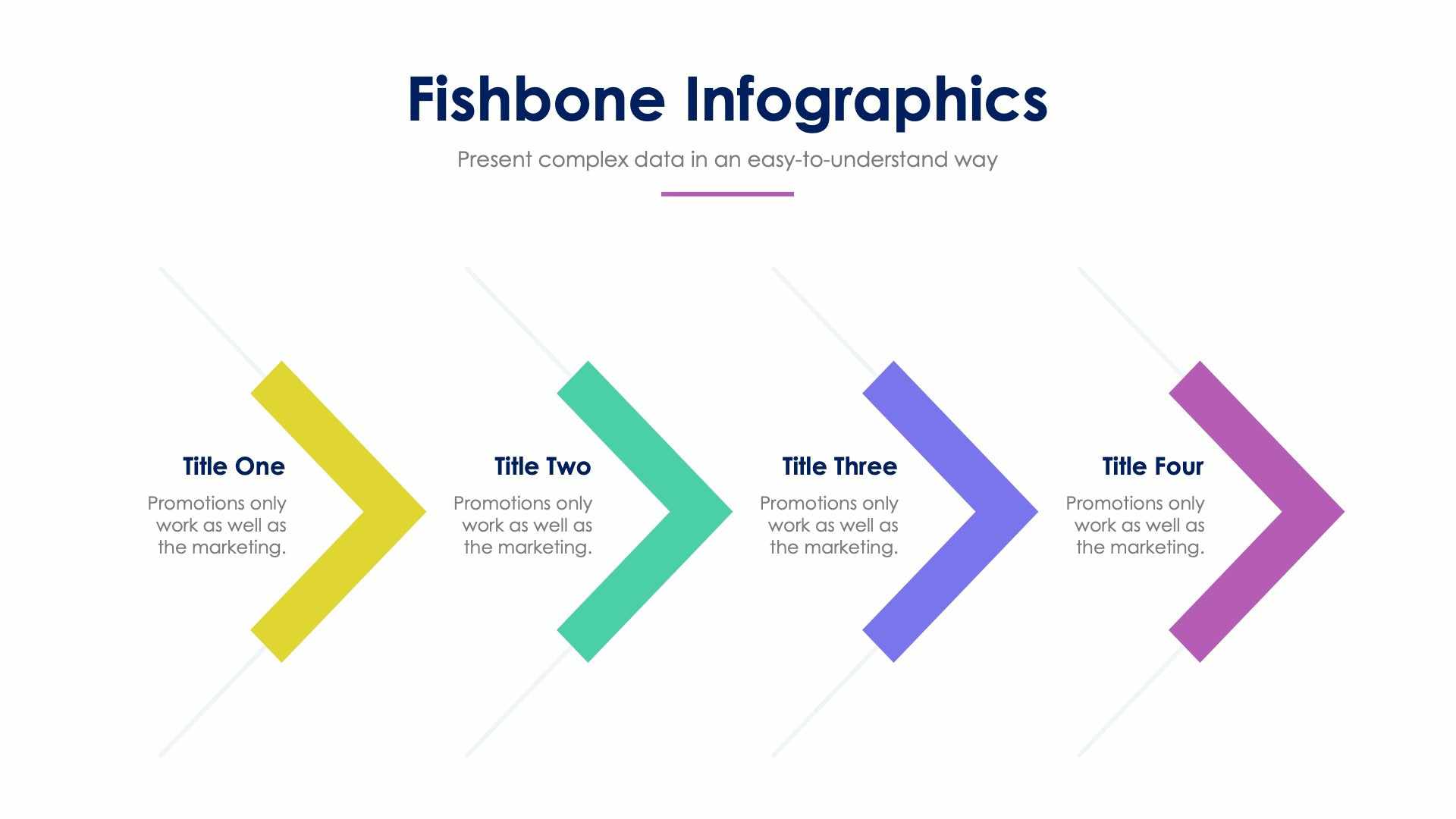 Fishbone Infographics

Present complex data in an easy-to-understand way

Title One

Promotions only work as well as the marketing.

Title Two

Promotions only work as well as the marketing.

Title Three

Promotions only work as well as the marketing.

Title Four

Promotions only work as well as the marketing.